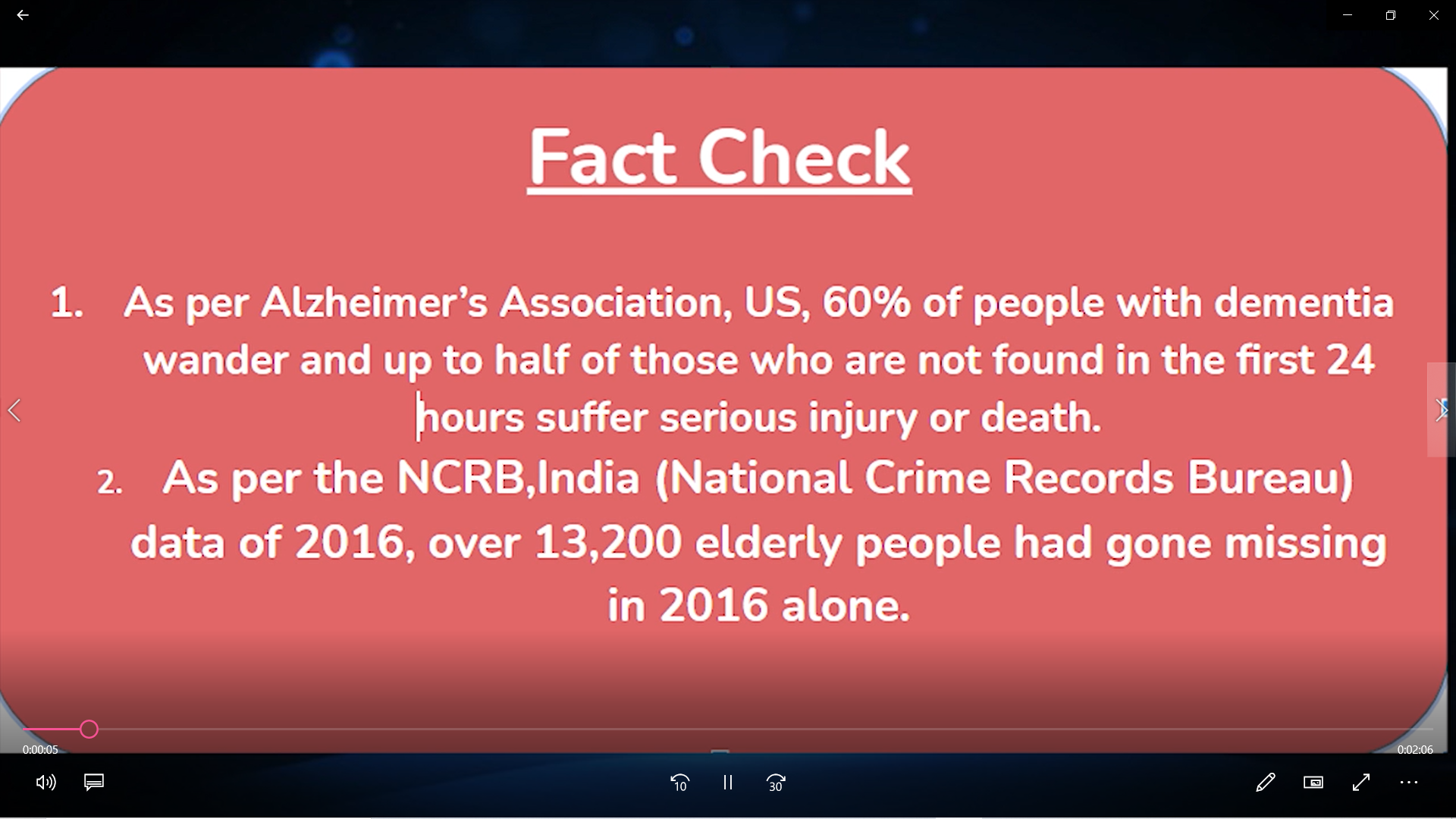 Fact Check

1. As per Alzheimer's Association, US, 60% of people with dementia wander and up to half of those who are not found in the first 24 hours suffer serious injury or death.

2. As per the NCRB,India (National Crime Records Bureau) data of 2016, over 13,200 elderly people had gone missing in 2016 alone.

0:00:05

0:02:06

10

30